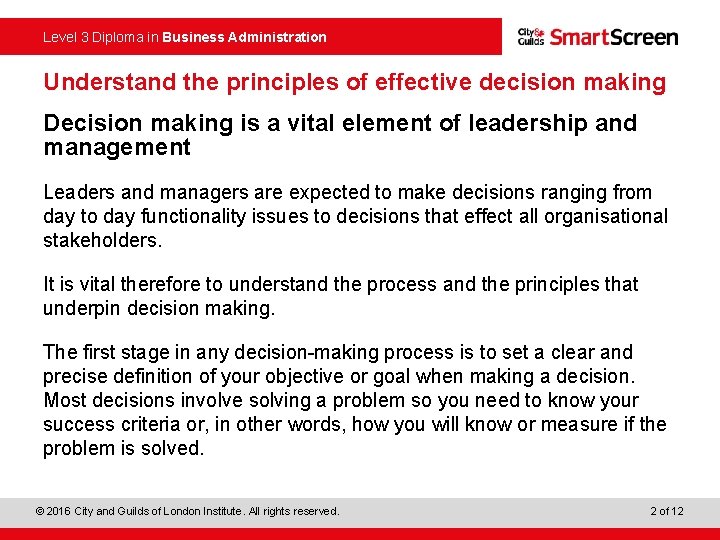 Level 3 Diploma in Business Administration

City & Guilds SmartScreen

Understand the principles of effective decision making

Decision making is a vital element of leadership and management

Leaders and managers are expected to make decisions ranging from day to day functionality issues to decisions that effect all organisational stakeholders.

It is vital therefore to understand the process and the principles that underpin decision making.

The first stage in any decision-making process is to set a clear and precise definition of your objective or goal when making a decision. Most decisions involve solving a problem so you need to know your success criteria or, in other words, how you will know or measure if the problem is solved.

© 2016 City and Guilds of London Institute. All rights reserved.

2 of 12